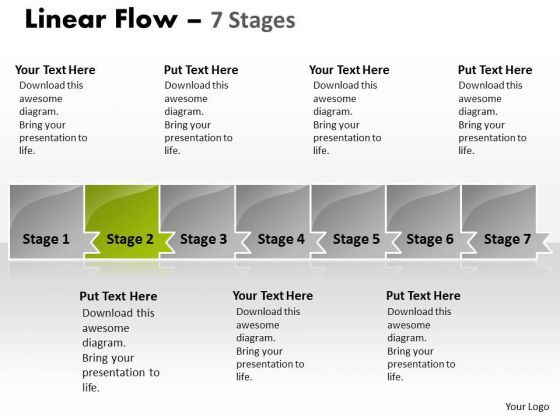 Linear Flow – 7 Stages

Your Text Here
Download this awesome diagram. Bring your presentation to life.

Put Text Here
Download this awesome diagram. Bring your presentation to life.

Your Text Here
Download this awesome diagram. Bring your presentation to life.

Put Text Here
Download this awesome diagram. Bring your presentation to life.

Stage 1
Stage 2
Stage 3
Stage 4
Stage 5
Stage 6
Stage 7

Put Text Here
Download this awesome diagram. Bring your presentation to life.

Your Text Here
Download this awesome diagram. Bring your presentation to life.

Put Text Here
Download this awesome diagram. Bring your presentation to life.

Your Logo